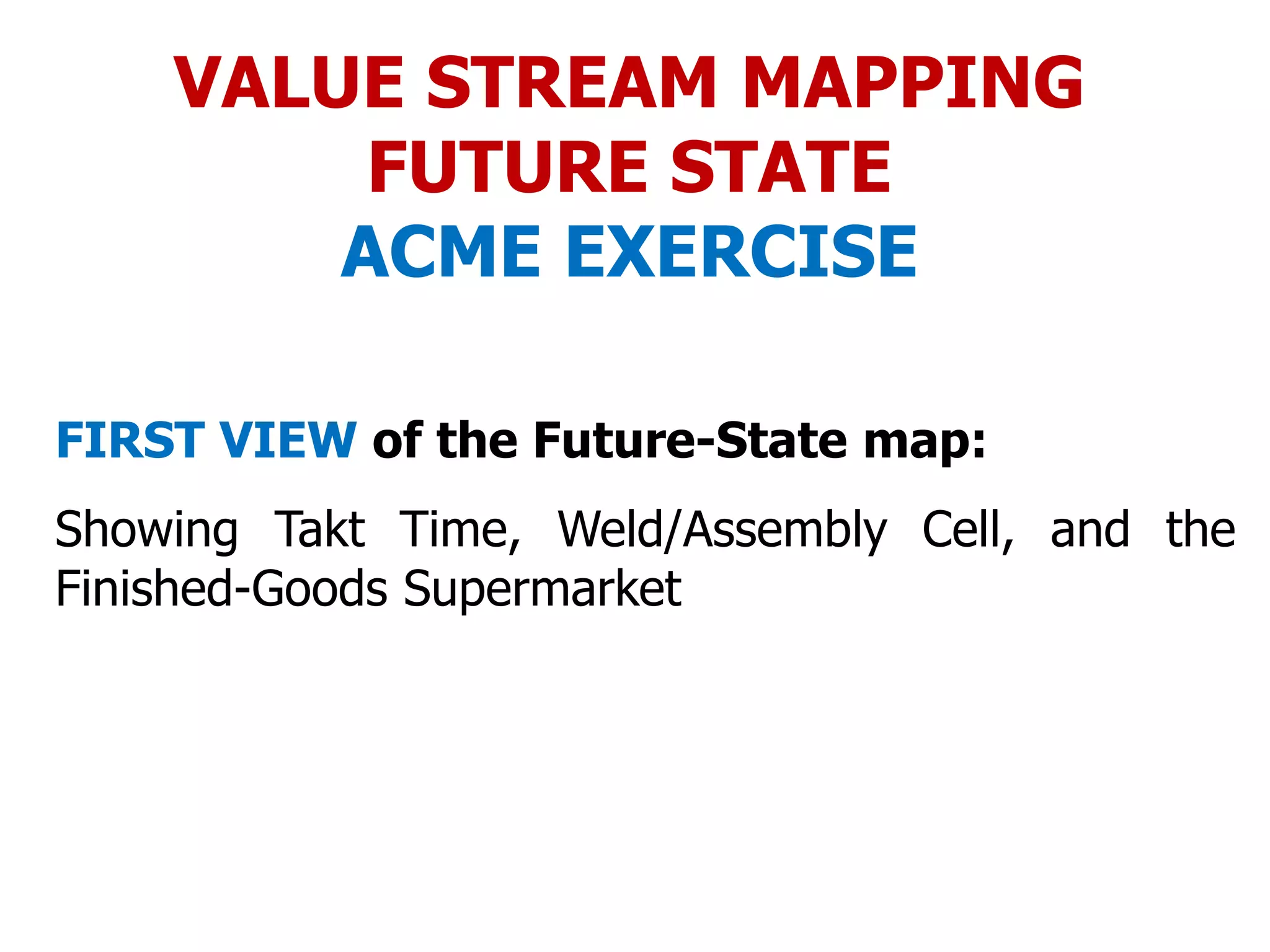 VALUE STREAM MAPPING
FUTURE STATE
ACME EXERCISE

FIRST VIEW of the Future-State map:

Showing Takt Time, Weld/Assembly Cell, and the Finished-Goods Supermarket